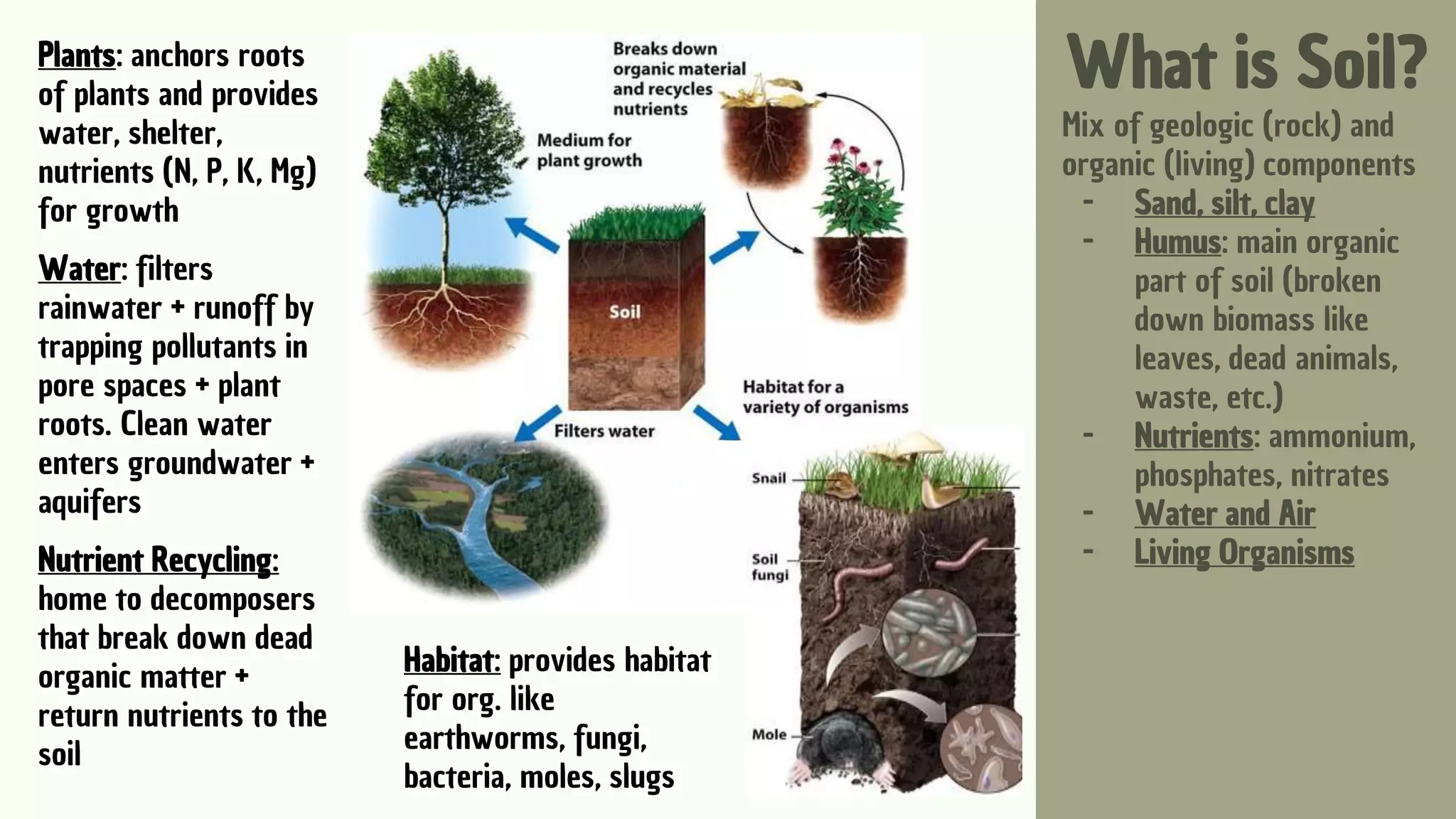 Plants: anchors roots of plants and provides water, shelter, nutrients (N, P, K, Mg) for growth

Water: filters rainwater + runoff by trapping pollutants in pore spaces + plant roots. Clean water enters groundwater + aquifers

Nutrient Recycling: home to decomposers that break down dead organic matter + return nutrients to the soil

Breaks down organic material and recycles nutrients

Medium for plant growth

Soil

Habitat for a variety of organisms

Filters water

Snail

Soil fungi

Mole

Habitat: provides habitat for org. like earthworms, fungi, bacteria, moles, slugs

What is Soil?

Mix of geologic (rock) and organic (living) components
- Sand, silt, clay
- Humus: main organic part of soil (broken down biomass like leaves, dead animals, waste, etc.)
- Nutrients: ammonium, phosphates, nitrates
- Water and Air
- Living Organisms